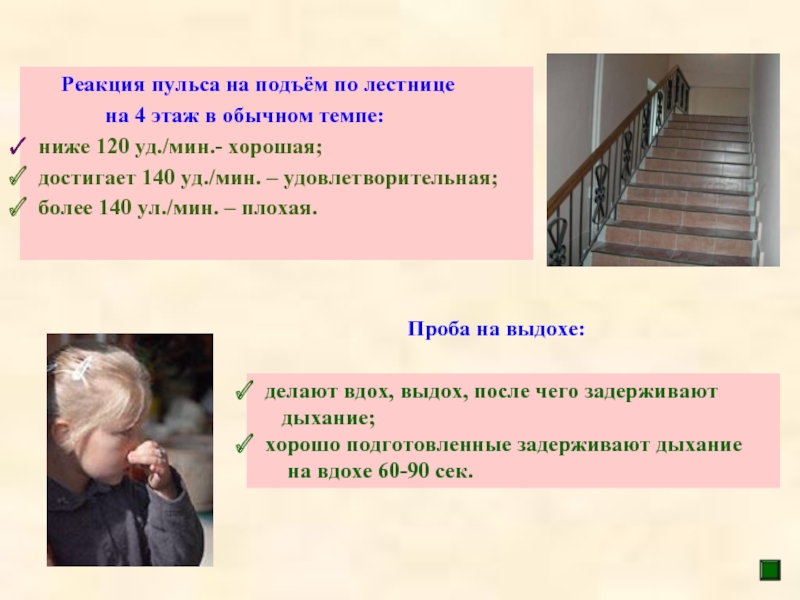 Реакция пульса на подъём по лестнице
на 4 этаж в обычном темпе:
✓ ниже 120 уд./мин.- хорошая;
✓ достигает 140 уд./мин. – удовлетворительная;
✓ более 140 ул./мин. – плохая.

Проба на выдохе:

✓ делают вдох, выдох, после чего задерживают дыхание;
✓ хорошо подготовленные задерживают дыхание на вдохе 60-90 сек.